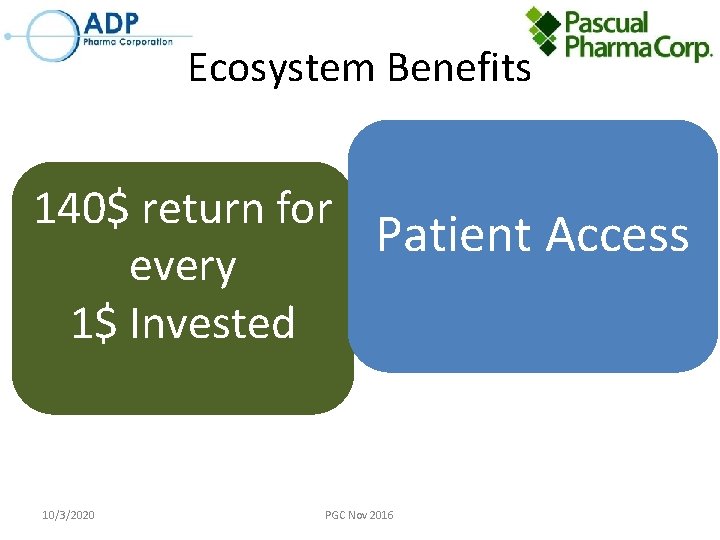 ADP
Pharma Corporation

Pascual
Pharma Corp.

Ecosystem Benefits

140$ return for every 1$ Invested

Patient Access

10/3/2020

PGC Nov 2016